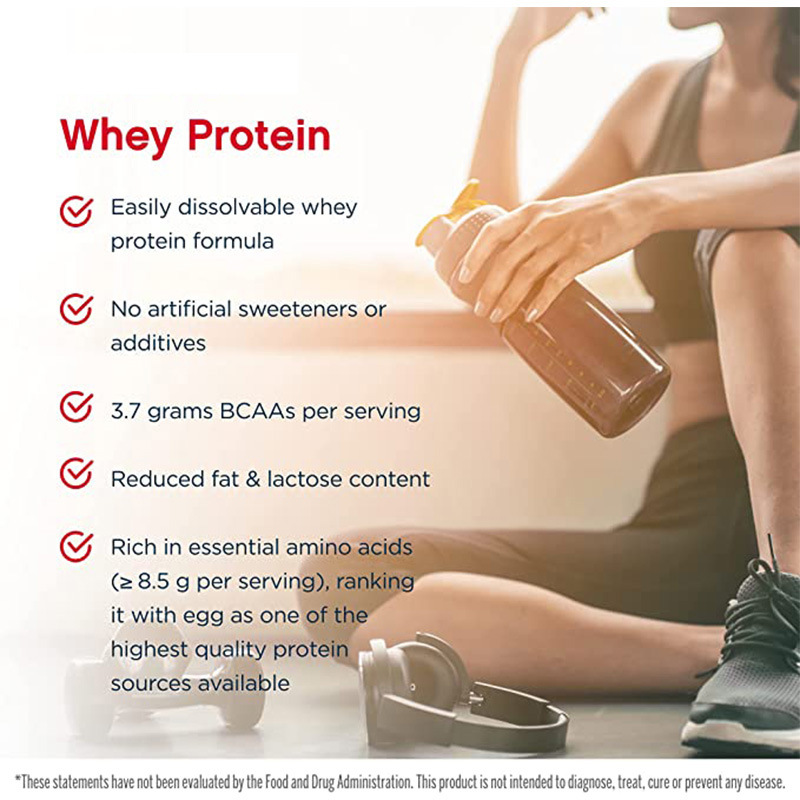 Whey Protein

Easily dissolvable whey protein formula

No artificial sweeteners or additives

3.7 grams BCAAs per serving

Reduced fat & lactose content

Rich in essential amino acids (≥ 8.5 g per serving), ranking it with egg as one of the highest quality protein sources available

*These statements have not been evaluated by the Food and Drug Administration. This product is not intended to diagnose, treat, cure or prevent any disease.